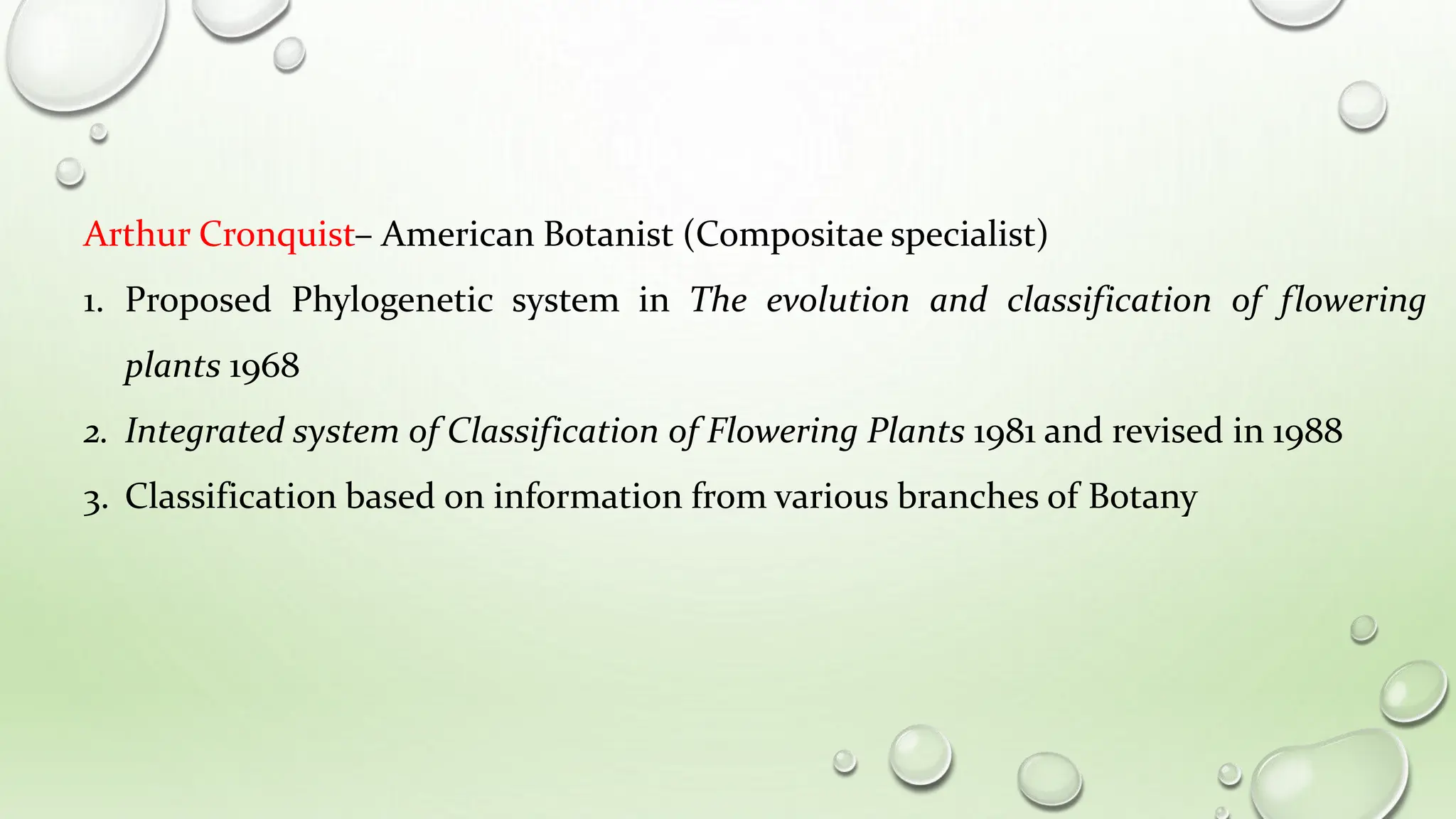 Arthur Cronquist– American Botanist (Compositae specialist)

1. Proposed Phylogenetic system in The evolution and classification of flowering plants 1968

2. Integrated system of Classification of Flowering Plants 1981 and revised in 1988

3. Classification based on information from various branches of Botany